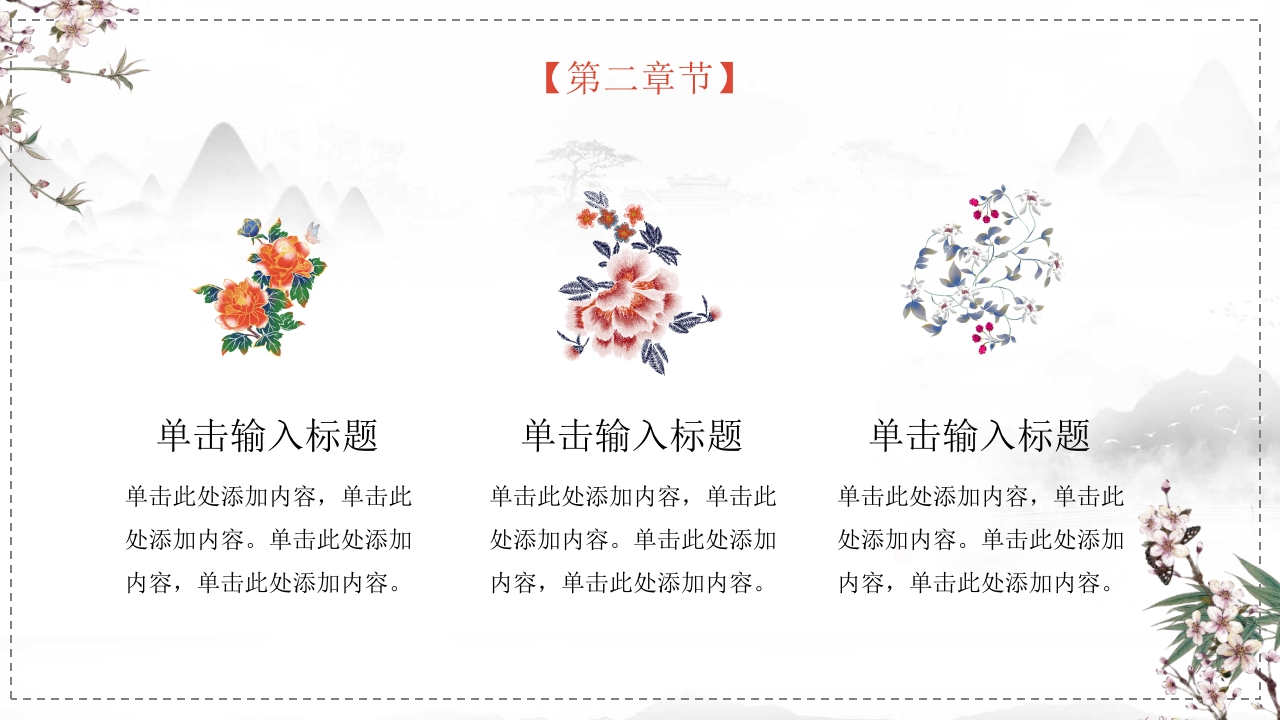 【第二章节】

单击输入标题

单击此处添加内容，单击此处添加内容。单击此处添加内容，单击此处添加内容。

单击输入标题

单击此处添加内容，单击此处添加内容。单击此处添加内容，单击此处添加内容。

单击输入标题

单击此处添加内容，单击此处添加内容。单击此处添加内容，单击此处添加内容。